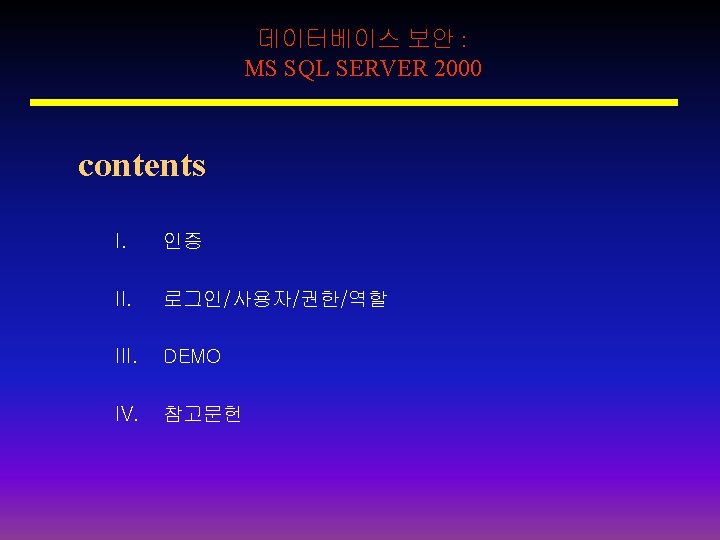 데이터베이스 보안 :
MS SQL SERVER 2000

contents

I. 인증

II. 로그인/사용자/권한/역할

III. DEMO

IV. 참고문헌